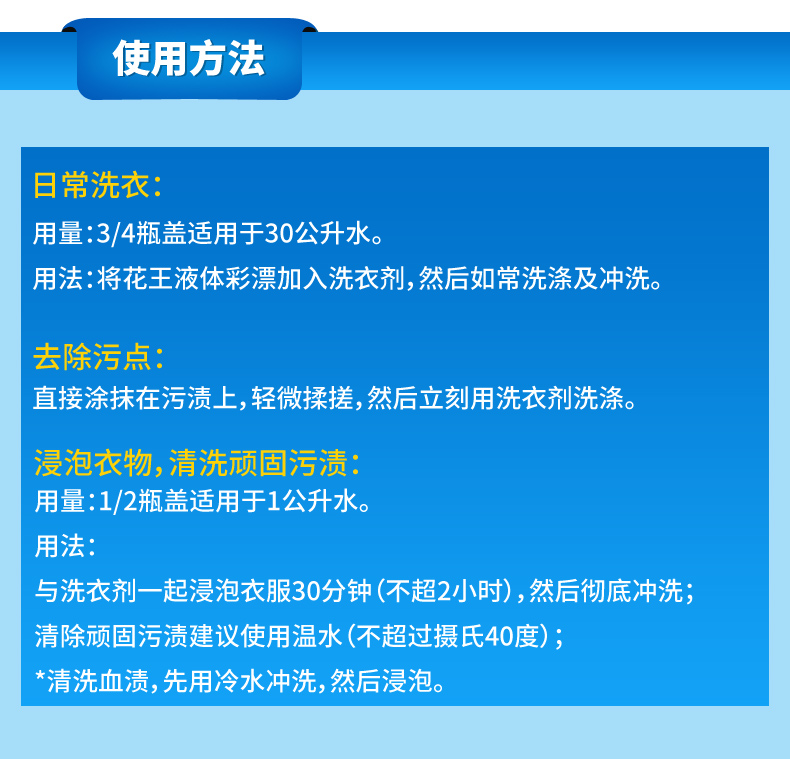 使用方法

日常洗衣：
用量：3/4瓶盖适用于30公升水。
用法：将花王液体彩漂加入洗衣剂，然后如常洗涤及冲洗。

去除污点：
直接涂抹在污渍上，轻微揉搓，然后立刻用洗衣剂洗涤。

浸泡衣物，清洗顽固污渍：
用量：1/2瓶盖适用于1公升水。
用法：
与洗衣剂一起浸泡衣服30分钟（不超2小时），然后彻底冲洗；
清除顽固污渍建议使用温水（不超过摄氏40度）；
*清洗血渍，先用冷水冲洗，然后浸泡。